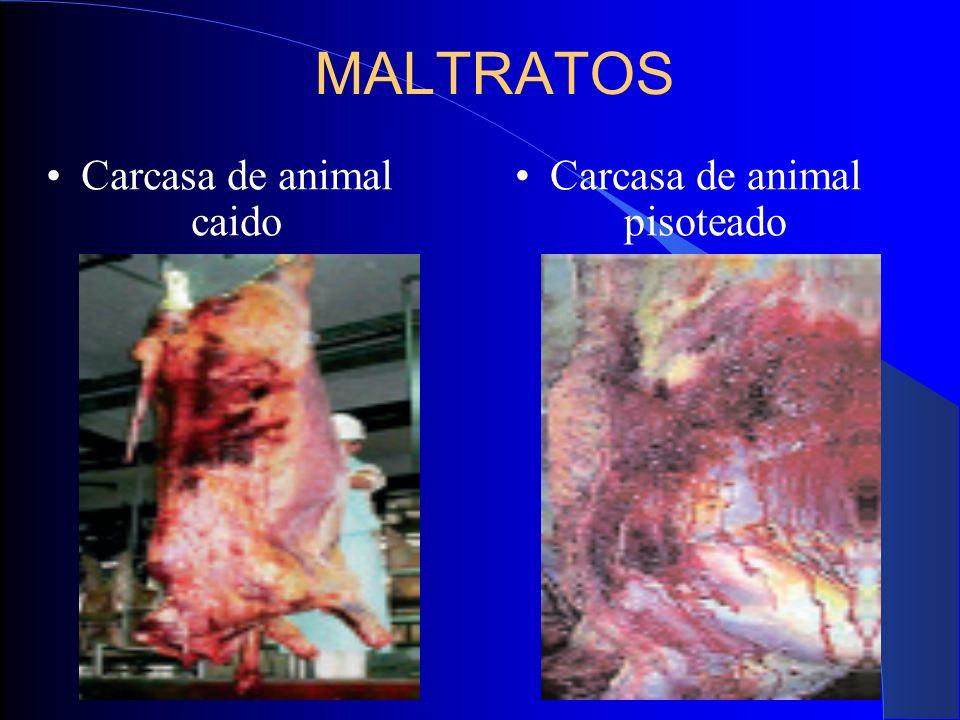 MALTRATOS

• Carcasa de animal caido

• Carcasa de animal pisoteado